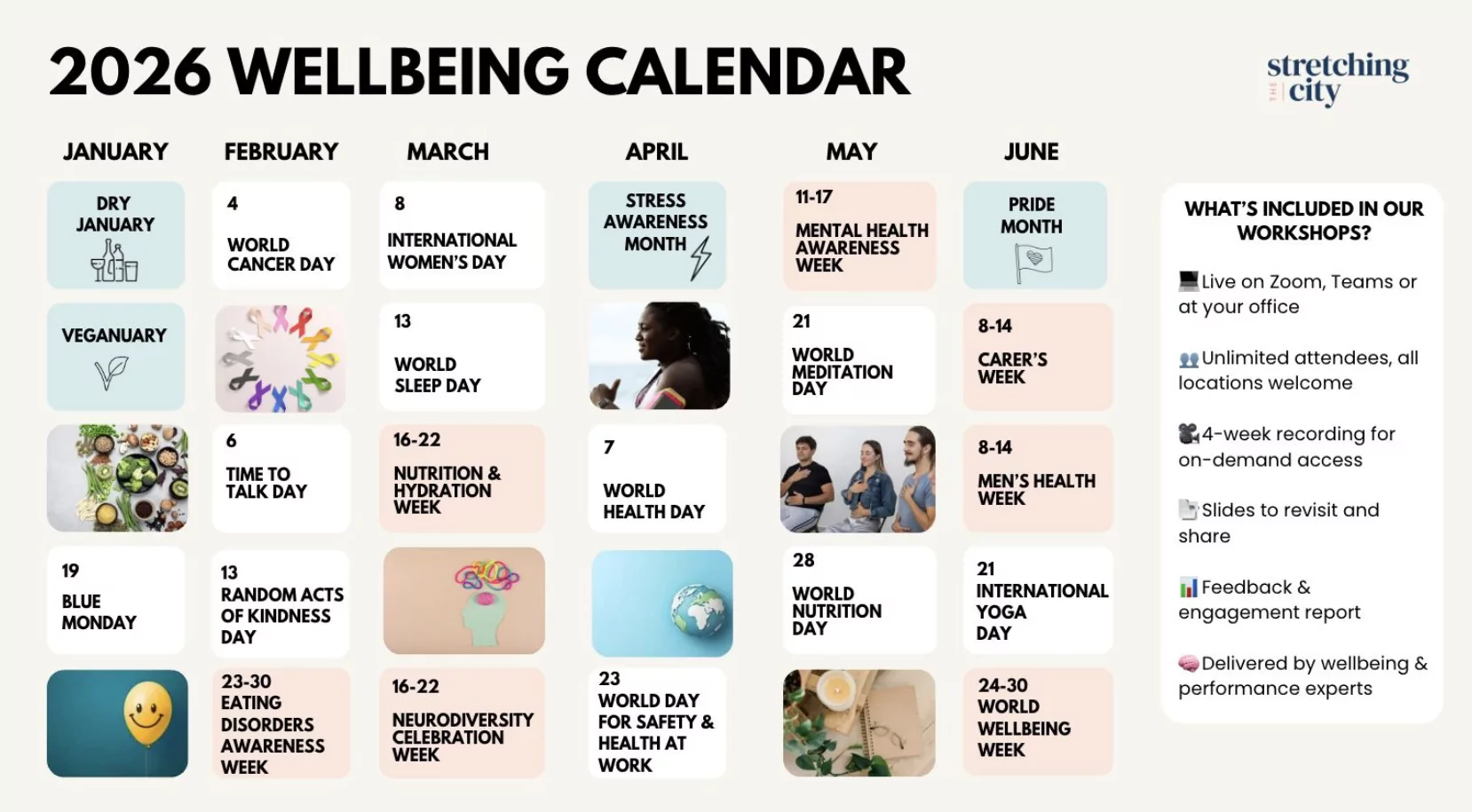 2026 WELLBEING CALENDAR

stretching the city

JANUARY

DRY JANUARY

VEGANUARY

19
BLUE MONDAY

FEBRUARY

4
WORLD CANCER DAY

6
TIME TO TALK DAY

13
RANDOM ACTS OF KINDNESS DAY

23-30
EATING DISORDERS AWARENESS WEEK

MARCH

8
INTERNATIONAL WOMEN'S DAY

13
WORLD SLEEP DAY

16-22
NUTRITION & HYDRATION WEEK

16-22
NEURODIVERSITY CELEBRATION WEEK

APRIL

STRESS AWARENESS MONTH

7
WORLD HEALTH DAY

23
WORLD DAY FOR SAFETY & HEALTH AT WORK

MAY

11-17
MENTAL HEALTH AWARENESS WEEK

21
WORLD MEDITATION DAY

28
WORLD NUTRITION DAY

JUNE

PRIDE MONTH

8-14
CARER'S WEEK

8-14
MEN'S HEALTH WEEK

21
INTERNATIONAL YOGA DAY

24-30
WORLD WELLBEING WEEK

WHAT'S INCLUDED IN OUR WORKSHOPS?

Live on Zoom, Teams or at your office

Unlimited attendees, all locations welcome

4-week recording for on-demand access

Slides to revisit and share

Feedback & engagement report

Delivered by wellbeing & performance experts